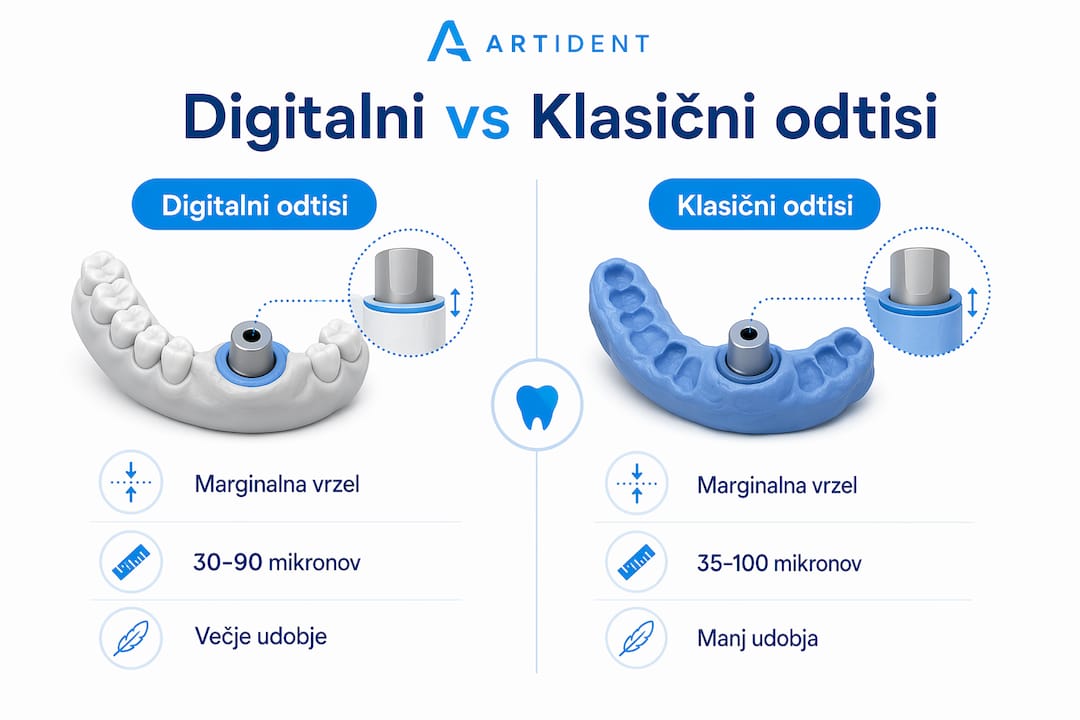 ARTIDENT

Digitalni vs Klasični odtisi

Digitalni odtisi

Marginalna vrzel

30–90 mikronov

Večje udobje

Klasični odtisi

Marginalna vrzel

35–100 mikronov

Manj udobja